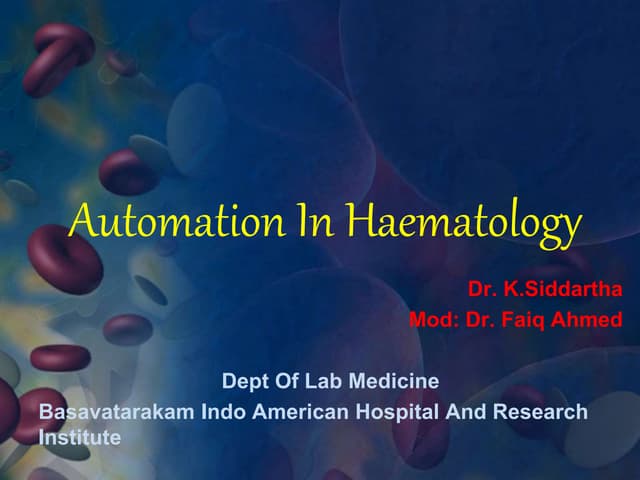 Automation In Haematology

Dr. K.Siddartha
Mod: Dr. Faiq Ahmed

Dept Of Lab Medicine
Basavatarakam Indo American Hospital And Research Institute